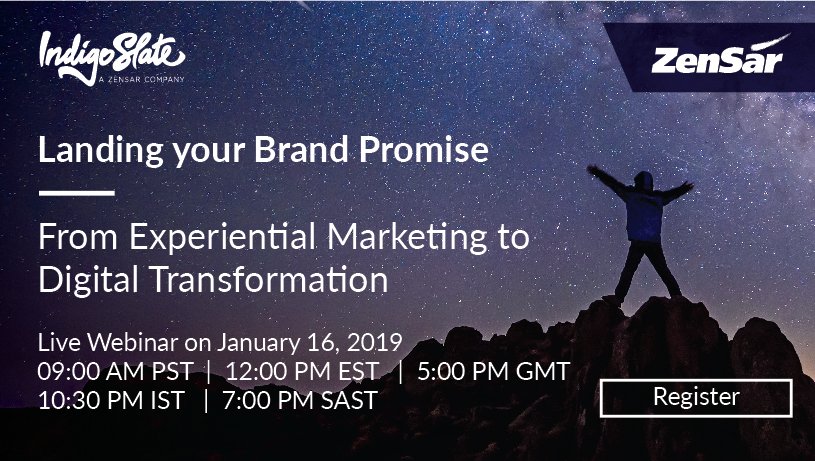 IndigoSlate
A ZENSAR COMPANY

ZenSar

Landing your Brand Promise

From Experiential Marketing to Digital Transformation

Live Webinar on January 16, 2019
09:00 AM PST | 12:00 PM EST | 5:00 PM GMT
10:30 PM IST | 7:00 PM SAST

Register